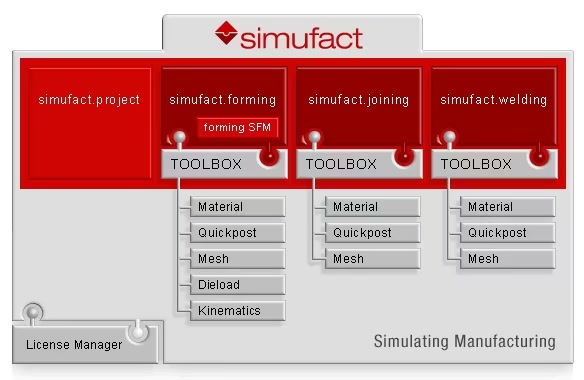 simufact

simufact.project

simufact.forming

forming SFM

TOOLBOX

Material

Quickpost

Mesh

Dieload

Kinematics

simufact.joining

TOOLBOX

Material

Quickpost

Mesh

simufact.welding

TOOLBOX

Material

Quickpost

Mesh

License Manager

Simulating Manufacturing